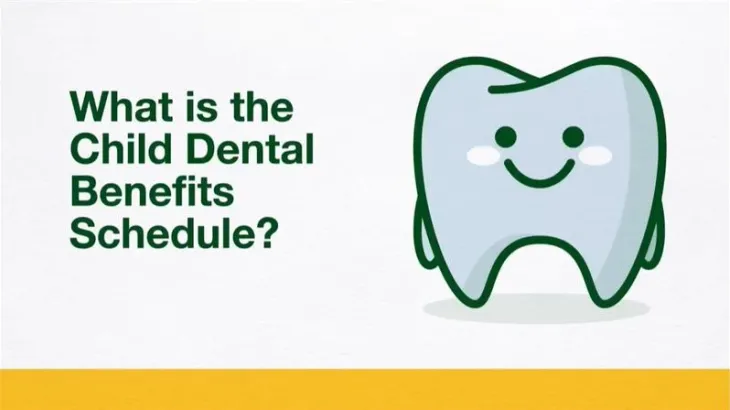 What is the Child Dental Benefits Schedule?